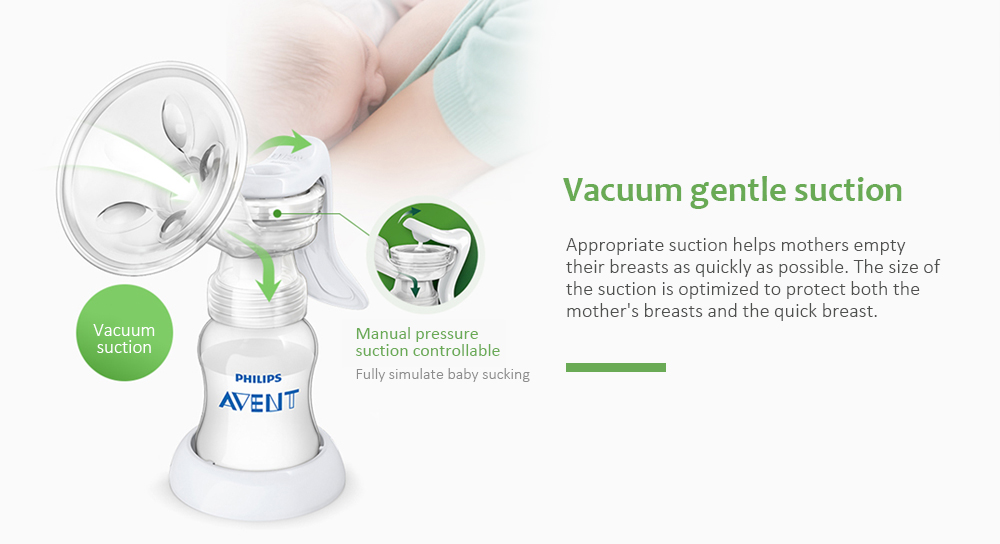 Vacuum suction

PHILIPS
AVENT

Manual pressure suction controllable
Fully simulate baby sucking

Vacuum gentle suction

Appropriate suction helps mothers empty their breasts as quickly as possible. The size of the suction is optimized to protect both the mother's breasts and the quick breast.